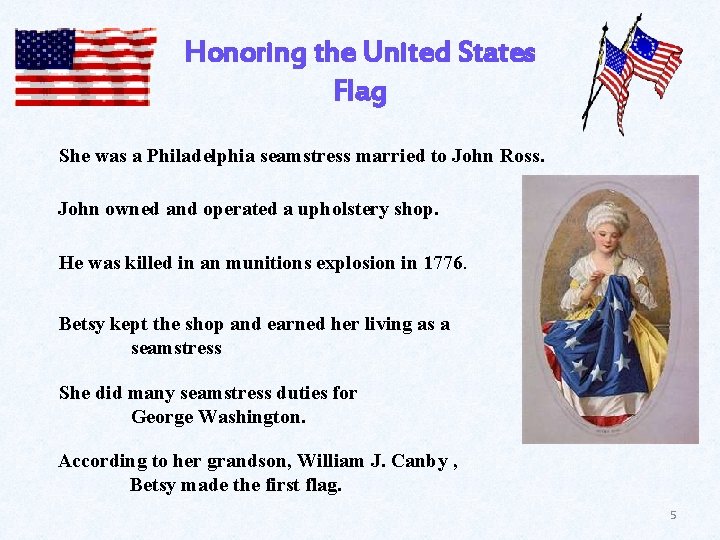 Honoring the United States Flag

She was a Philadelphia seamstress married to John Ross.

John owned and operated a upholstery shop.

He was killed in an munitions explosion in 1776.

Betsy kept the shop and earned her living as a seamstress

She did many seamstress duties for George Washington.

According to her grandson, William J. Canby , Betsy made the first flag.

5